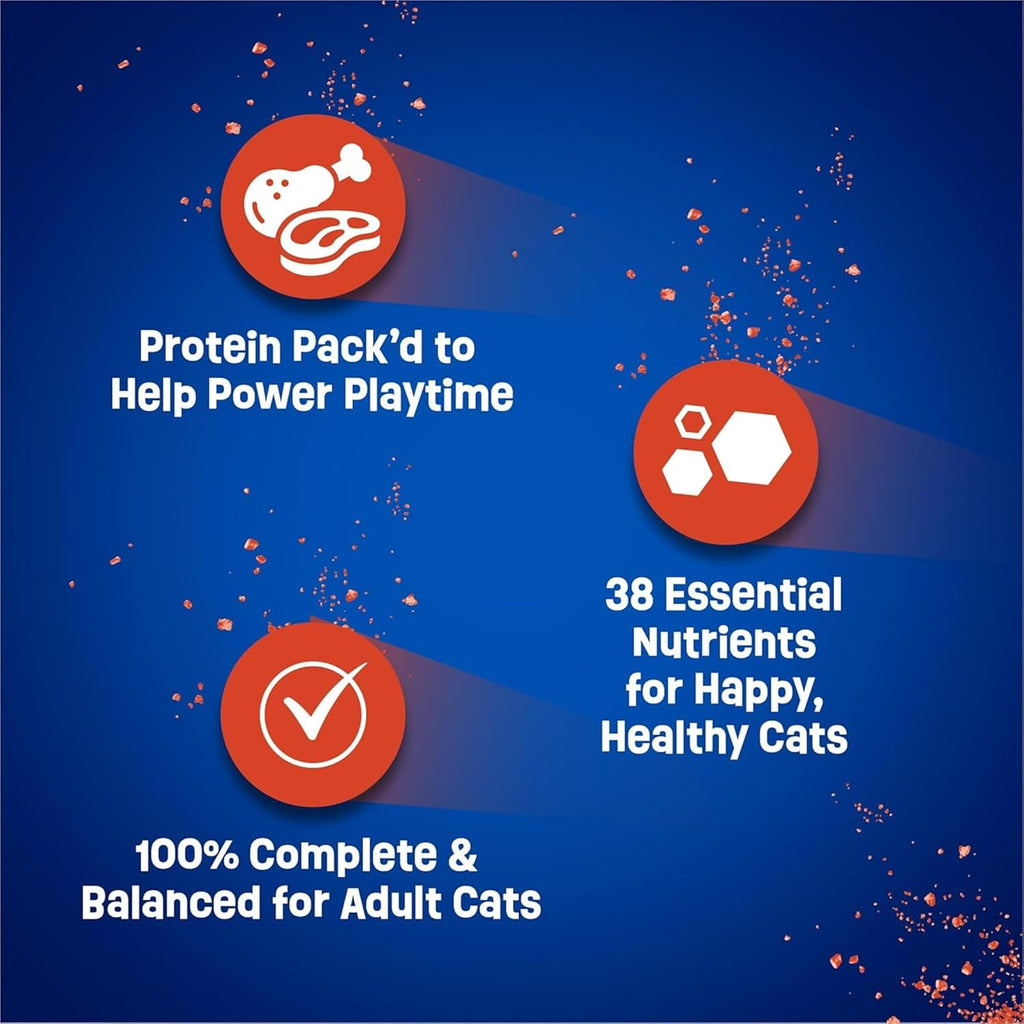 Protein Pack'd to Help Power Playtime

38 Essential Nutrients for Happy, Healthy Cats

100% Complete & Balanced for Adult Cats